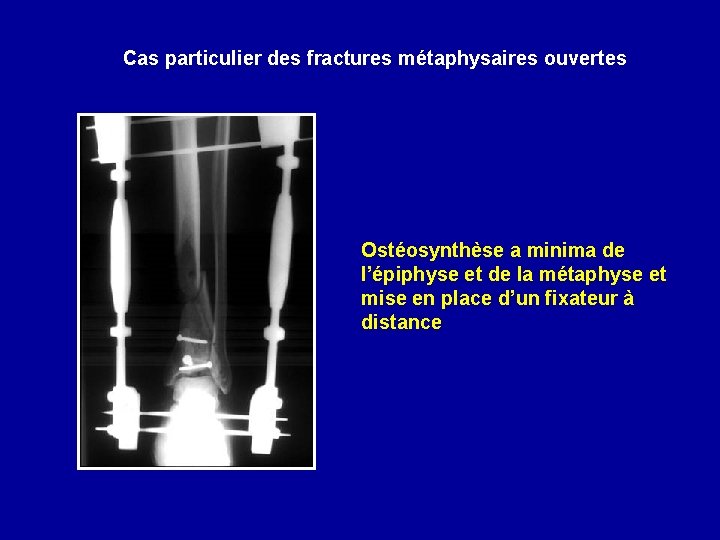 Cas particulier des fractures métaphysaires ouvertes

Ostéosynthèse a minima de l'épiphyse et de la métaphyse et mise en place d'un fixateur à distance